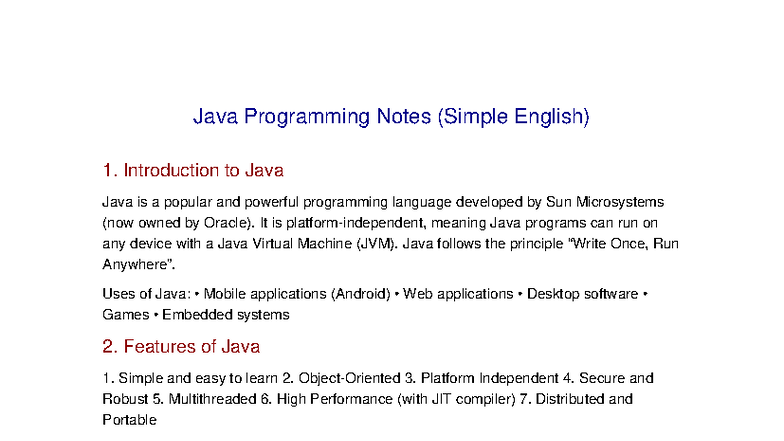 Java Programming Notes (Simple English)

1. Introduction to Java

Java is a popular and powerful programming language developed by Sun Microsystems (now owned by Oracle). It is platform-independent, meaning Java programs can run on any device with a Java Virtual Machine (JVM). Java follows the principle "Write Once, Run Anywhere".

Uses of Java: • Mobile applications (Android) • Web applications • Desktop software • Games • Embedded systems

2. Features of Java

1. Simple and easy to learn 2. Object-Oriented 3. Platform Independent 4. Secure and Robust 5. Multithreaded 6. High Performance (with JIT compiler) 7. Distributed and Portable